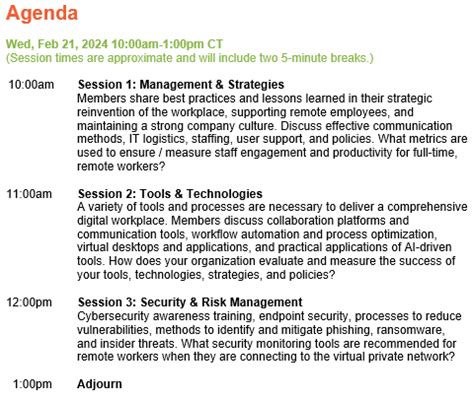 Agenda

Wed, Feb 21, 2024 10:00am-1:00pm CT
(Session times are approximate and will include two 5-minute breaks.)

10:00am Session 1: Management & Strategies
Members share best practices and lessons learned in their strategic reinvention of the workplace, supporting remote employees, and maintaining a strong company culture. Discuss effective communication methods, IT logistics, staffing, user support, and policies. What metrics are used to ensure / measure staff engagement and productivity for full-time, remote workers?

11:00am Session 2: Tools & Technologies
A variety of tools and processes are necessary to deliver a comprehensive digital workplace. Members discuss collaboration platforms and communication tools, workflow automation and process optimization, virtual desktops and applications, and practical applications of AI-driven tools. How does your organization evaluate and measure the success of your tools, technologies, strategies, and policies?

12:00pm Session 3: Security & Risk Management
Cybersecurity awareness training, endpoint security, processes to reduce vulnerabilities, methods to identify and mitigate phishing, ransomware, and insider threats. What security monitoring tools are recommended for remote workers when they are connecting to the virtual private network?

1:00pm Adjourn